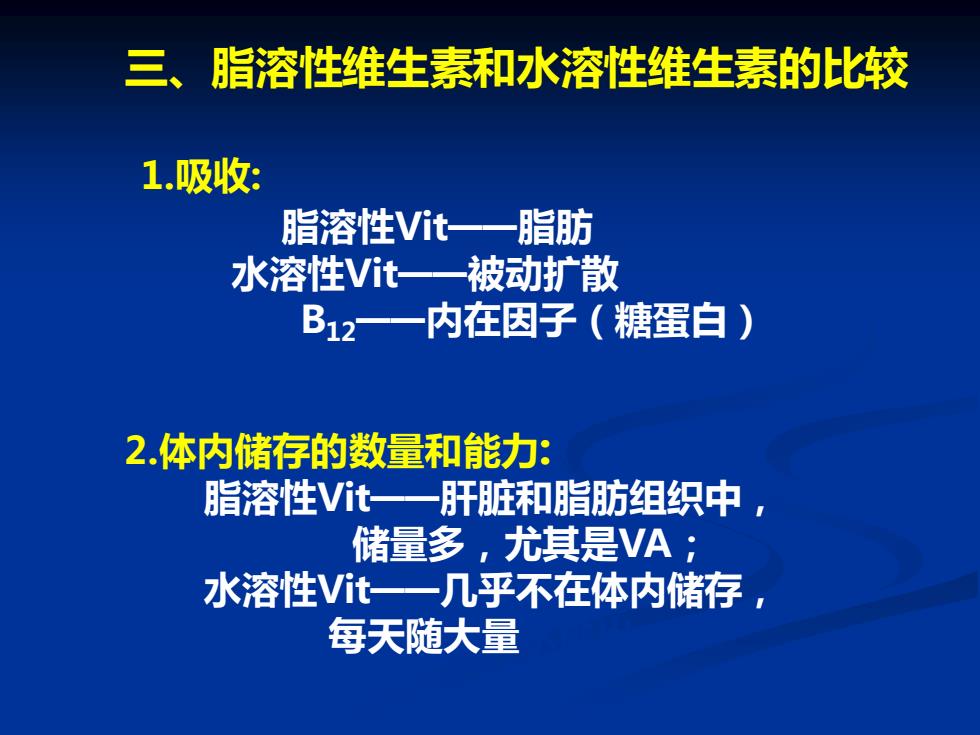 三、脂溶性维生素和水溶性维生素的比较

1.吸收:

脂溶性Vit——脂肪
水溶性Vit——被动扩散
$B_{12}$——内在因子（糖蛋白）

2.体内储存的数量和能力:

脂溶性Vit——肝脏和脂肪组织中，储量多，尤其是VA；
水溶性Vit——几乎不在体内储存，每天随大量